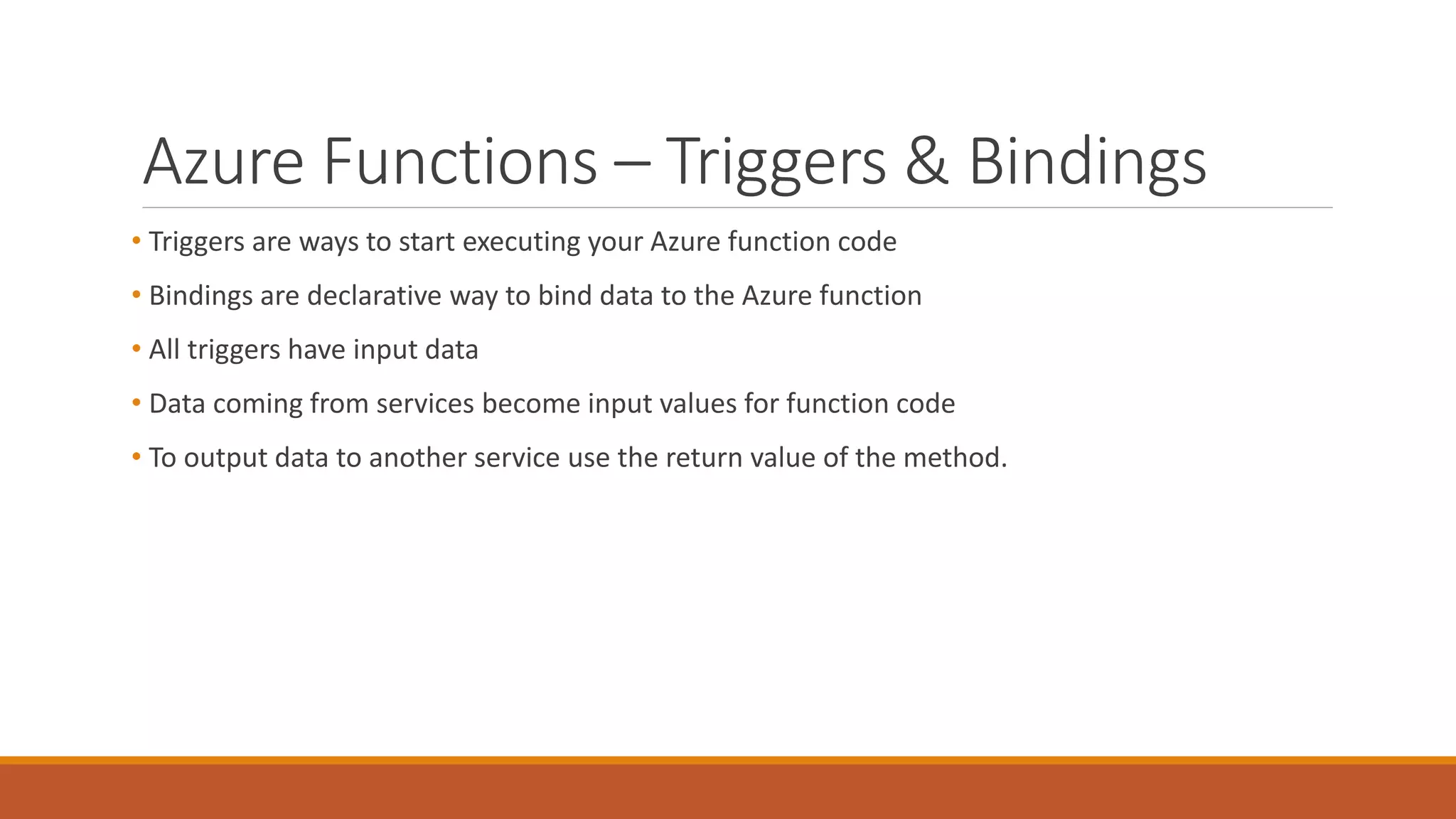 Azure Functions – Triggers & Bindings

• Triggers are ways to start executing your Azure function code

• Bindings are declarative way to bind data to the Azure function

• All triggers have input data

• Data coming from services become input values for function code

• To output data to another service use the return value of the method.